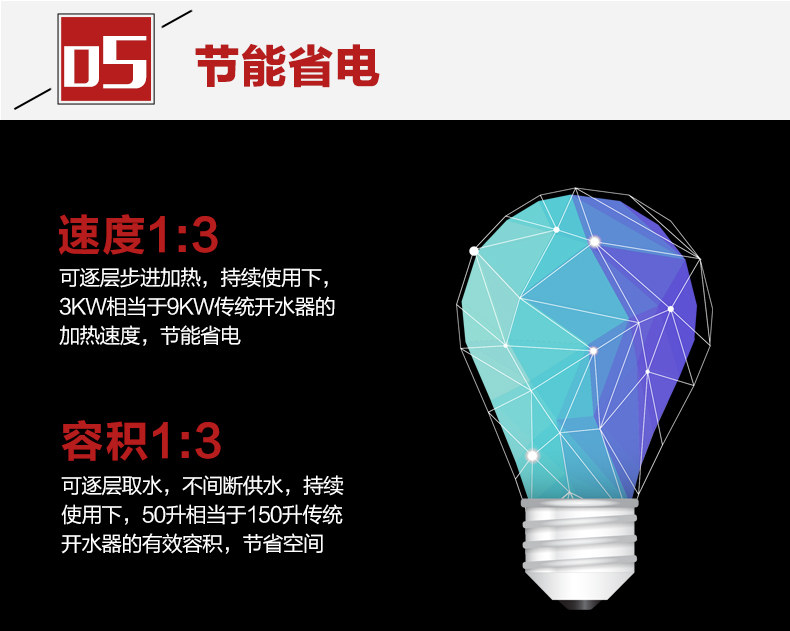 05 节能省电

速度1:3

可逐层步进加热，持续使用下，3KW相当于9KW传统开水器的加热速度，节能省电

容积1:3

可逐层取水，不间断供水，持续使用下，50升相当于150升传统开水器的有效容积，节省空间